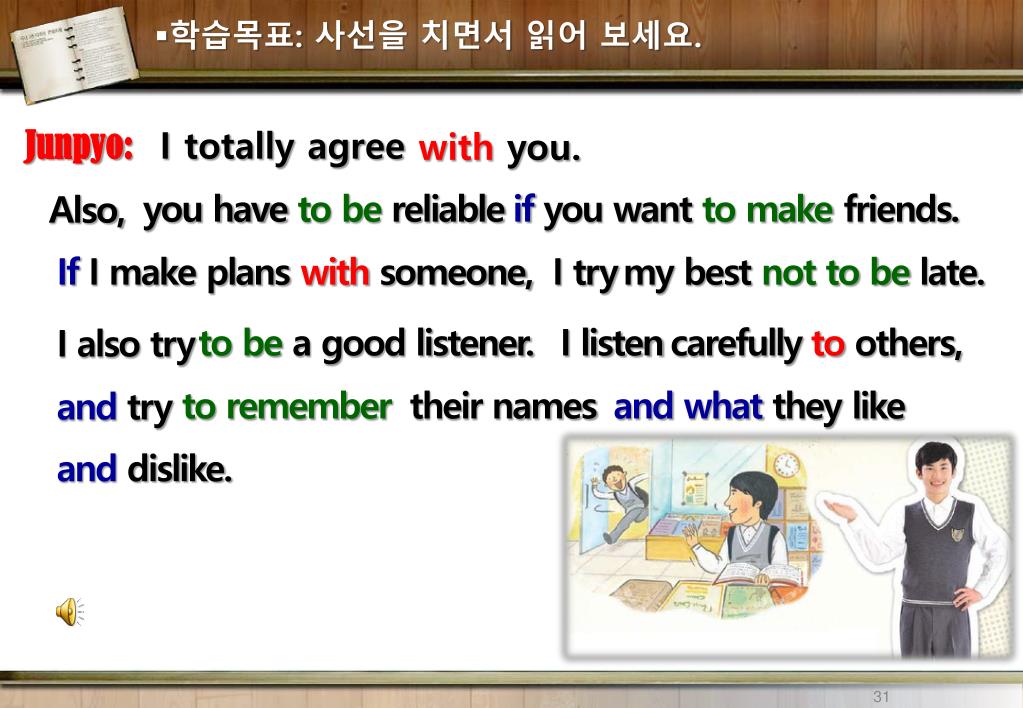 ▪학습목표: 사선을 치면서 읽어 보세요.

Junpyo: I totally agree with you.
Also, you have to be reliable if you want to make friends.
If I make plans with someone, I try my best not to be late.
I also try to be a good listener. I listen carefully to others, and try to remember their names and what they like and dislike.

31